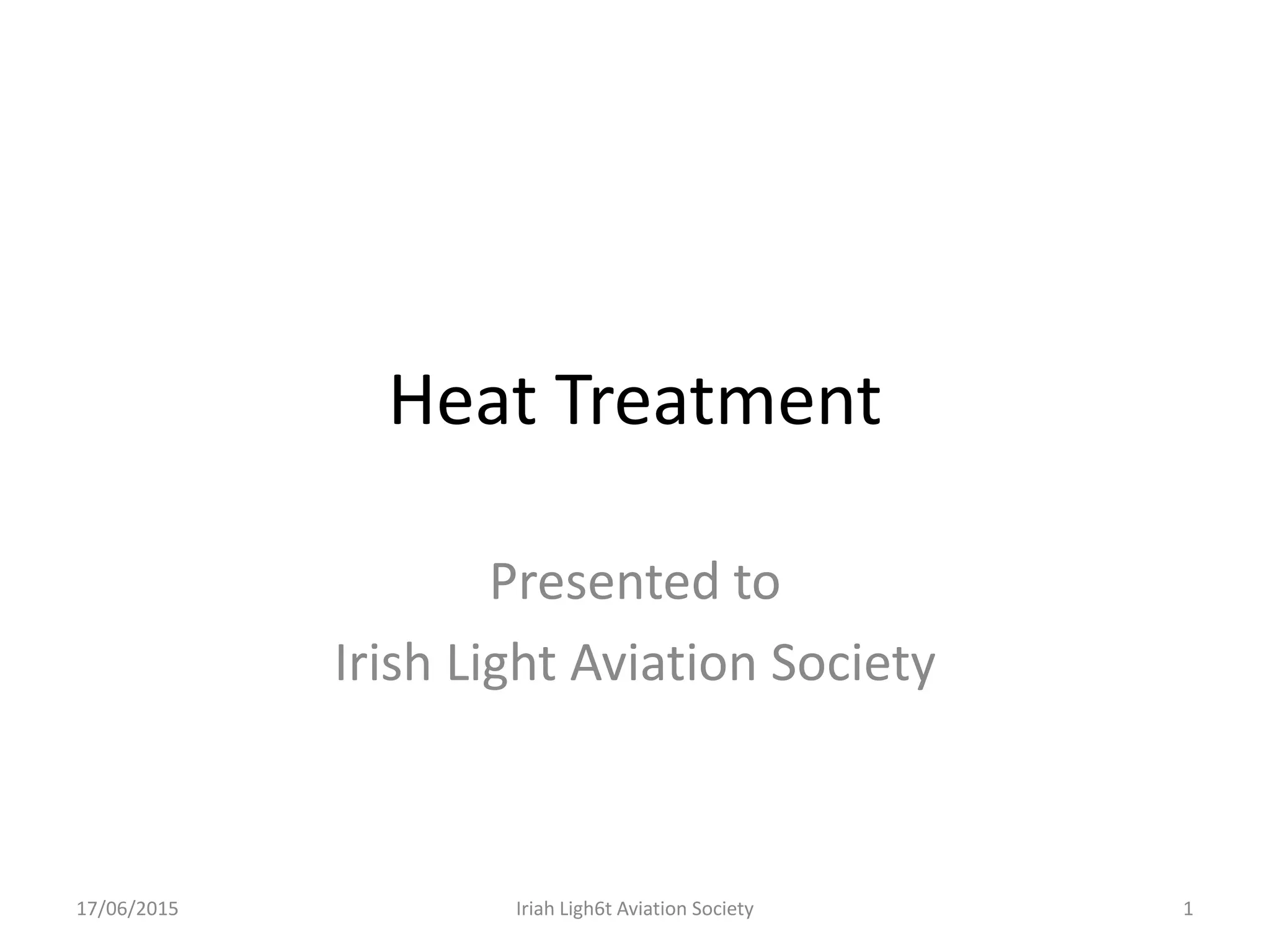 Heat Treatment

Presented to
Irish Light Aviation Society

17/06/2015

Iriah Ligh6t Aviation Society

1